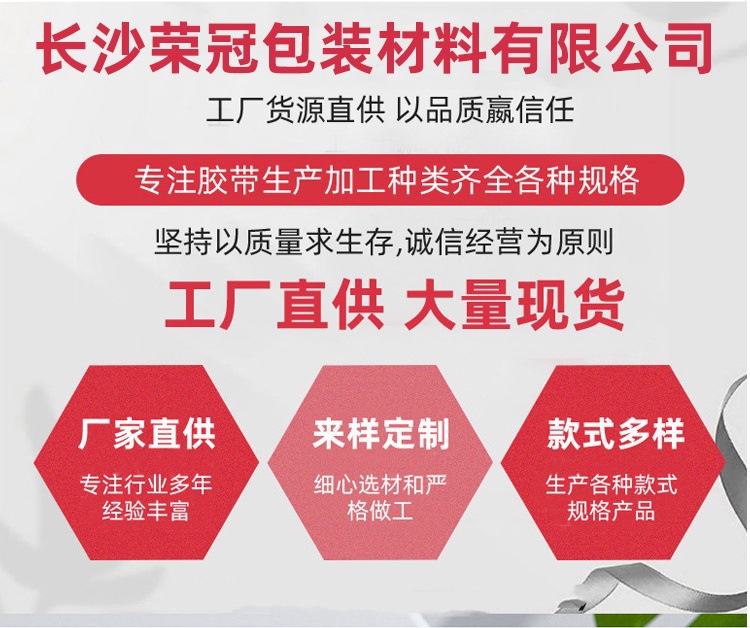 长沙荣冠包装材料有限公司

工厂货源直供 以品质赢信任

专注胶带生产加工种类齐全各种规格

坚持以质量求生存,诚信经营为原则

工厂直供 大量现货

厂家直供

专注行业多年经验丰富

来样定制

细心选材和严格做工

款式多样

生产各种款式规格产品